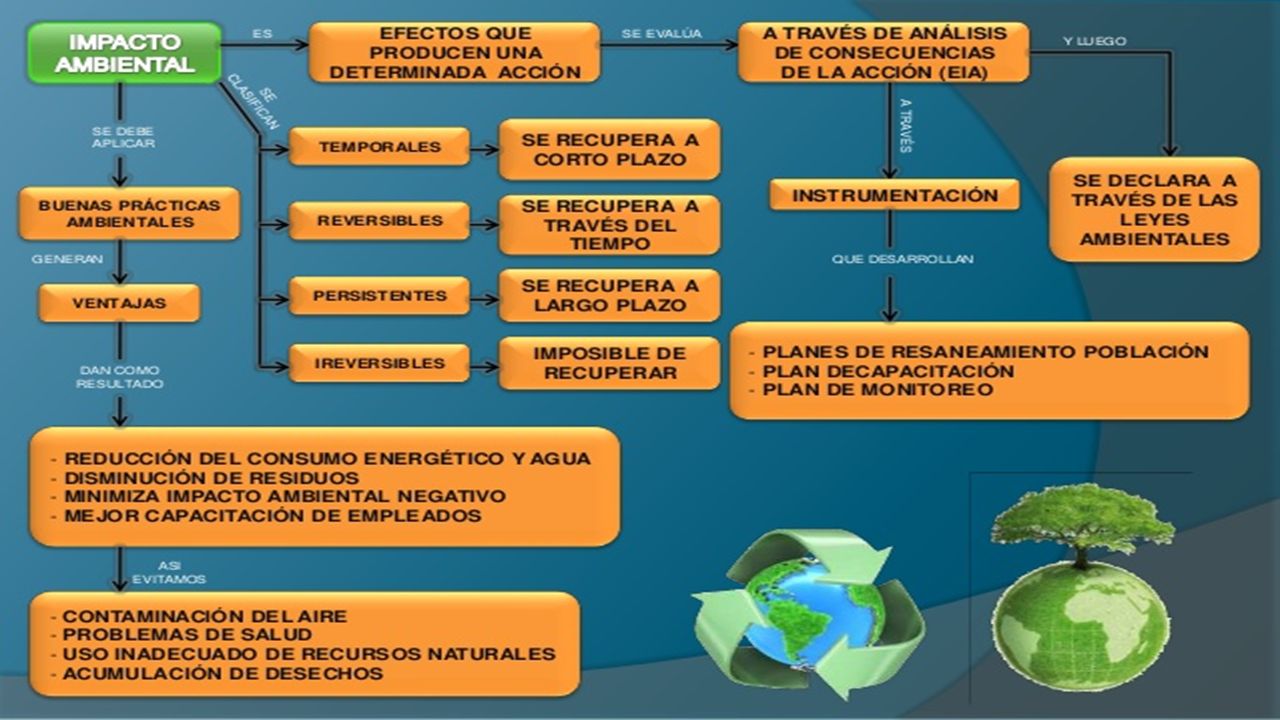 IMPACTO AMBIENTAL

ES

EFECTOS QUE PRODUCEN UNA DETERMINADA ACCIÓN

SE EVALÚA

A TRAVÉS DE ANÁLISIS DE CONSECUENCIAS DE LA ACCIÓN (EIA)

Y LUEGO

SE DECLARA A TRAVÉS DE LAS LEYES AMBIENTALES

A TRAVÉS

INSTRUMENTACIÓN

QUE DESARROLLAN

- PLANES DE RESANEAMIENTO POBLACIÓN
- PLAN DECAPACITACIÓN
- PLAN DE MONITOREO

SE CLASIFICAN

TEMPORALES

SE RECUPERA A CORTO PLAZO

REVERSIBLES

SE RECUPERA A TRAVÉS DEL TIEMPO

PERSISTENTES

SE RECUPERA A LARGO PLAZO

IREVERSIBLES

IMPOSIBLE DE RECUPERAR

SE DEBE APLICAR

BUENAS PRÁCTICAS AMBIENTALES

GENERAN

VENTAJAS

DAN COMO RESULTADO

- REDUCCIÓN DEL CONSUMO ENERGÉTICO Y AGUA
- DISMINUCIÓN DE RESIDUOS
- MINIMIZA IMPACTO AMBIENTAL NEGATIVO
- MEJOR CAPACITACIÓN DE EMPLEADOS

ASI EVITAMOS

- CONTAMINACIÓN DEL AIRE
- PROBLEMAS DE SALUD
- USO INADECUADO DE RECURSOS NATURALES
- ACUMULACIÓN DE DESECHOS